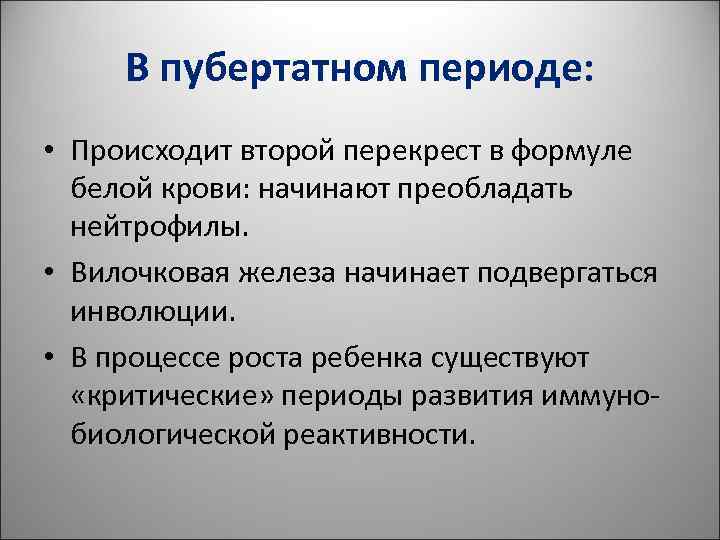 В пубертатном периоде:

• Происходит второй перекрест в формуле белой крови: начинают преобладать нейтрофилы.

• Вилочковая железа начинает подвергаться инволюции.

• В процессе роста ребенка существуют «критические» периоды развития иммунобиологической реактивности.